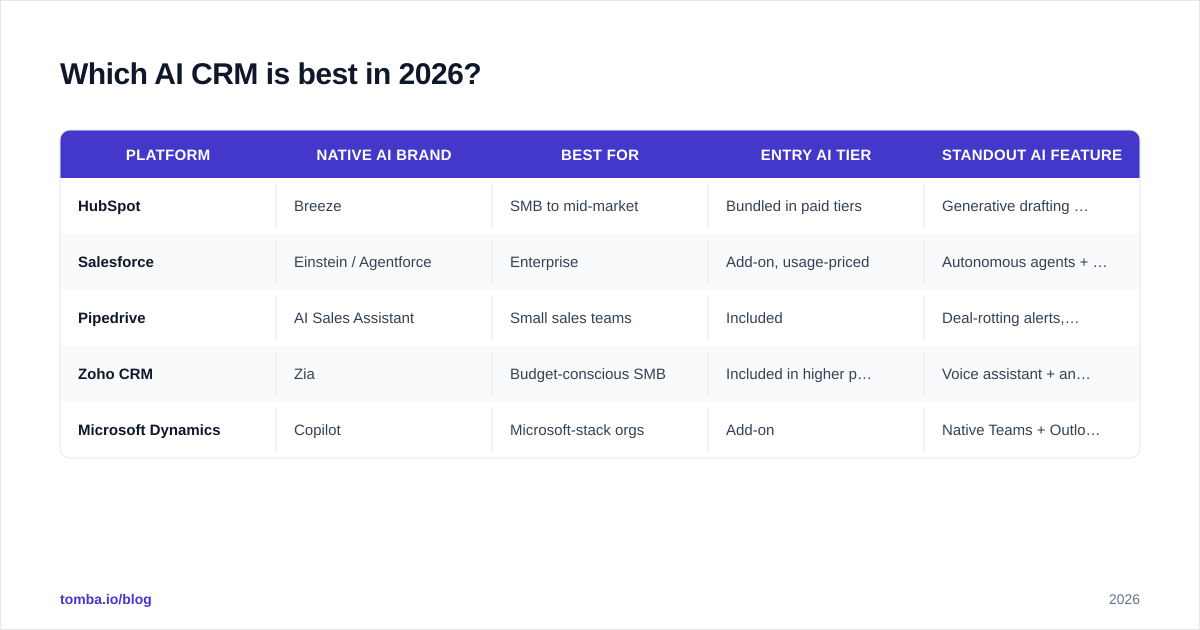 Which AI CRM is best in 2026?

| PLATFORM | NATIVE AI BRAND | BEST FOR | ENTRY AI TIER | STANDOUT AI FEATURE |
|---|---|---|---|---|
| HubSpot | Breeze | SMB to mid-market | Bundled in paid tiers | Generative drafting … |
| Salesforce | Einstein / Agentforce | Enterprise | Add-on, usage-priced | Autonomous agents + … |
| Pipedrive | AI Sales Assistant | Small sales teams | Included | Deal-rotting alerts,… |
| Zoho CRM | Zia | Budget-conscious SMB | Included in higher p… | Voice assistant + an… |
| Microsoft Dynamics | Copilot | Microsoft-stack orgs | Add-on | Native Teams + Outlo… |

tomba.io/blog

2026